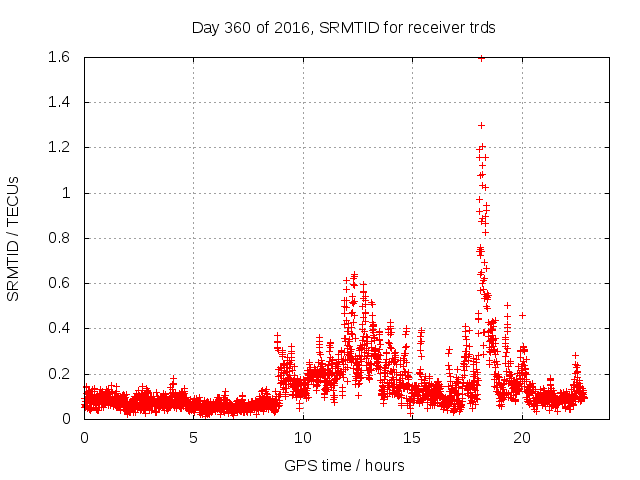 Day 360 of 2016, SRMTID for receiver trds

SRMTID / TECUs

1.6
1.4
1.2
1
0.8
0.6
0.4
0.2
0

0
5
10
15
20

GPS time / hours